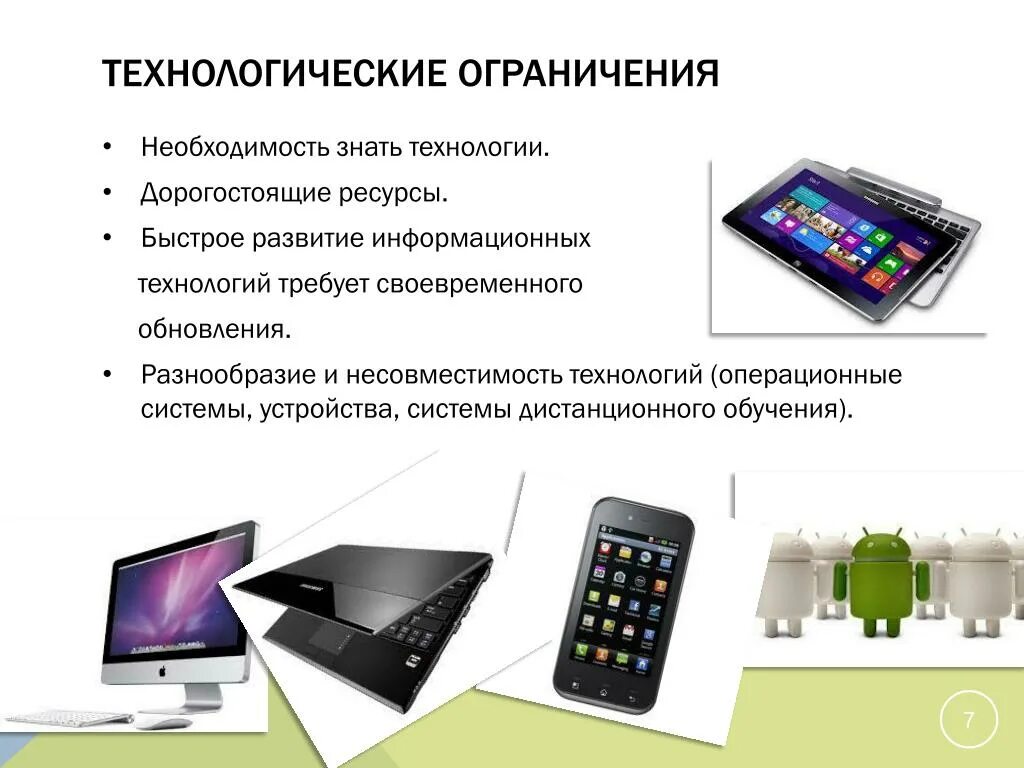 ТЕХНОЛОГИЧЕСКИЕ ОГРАНИЧЕНИЯ

• Необходимость знать технологии.
• Дорогостоящие ресурсы.
• Быстрое развитие информационных технологий требует своевременного обновления.
• Разнообразие и несовместимость технологий (операционные системы, устройства, системы дистанционного обучения).

7